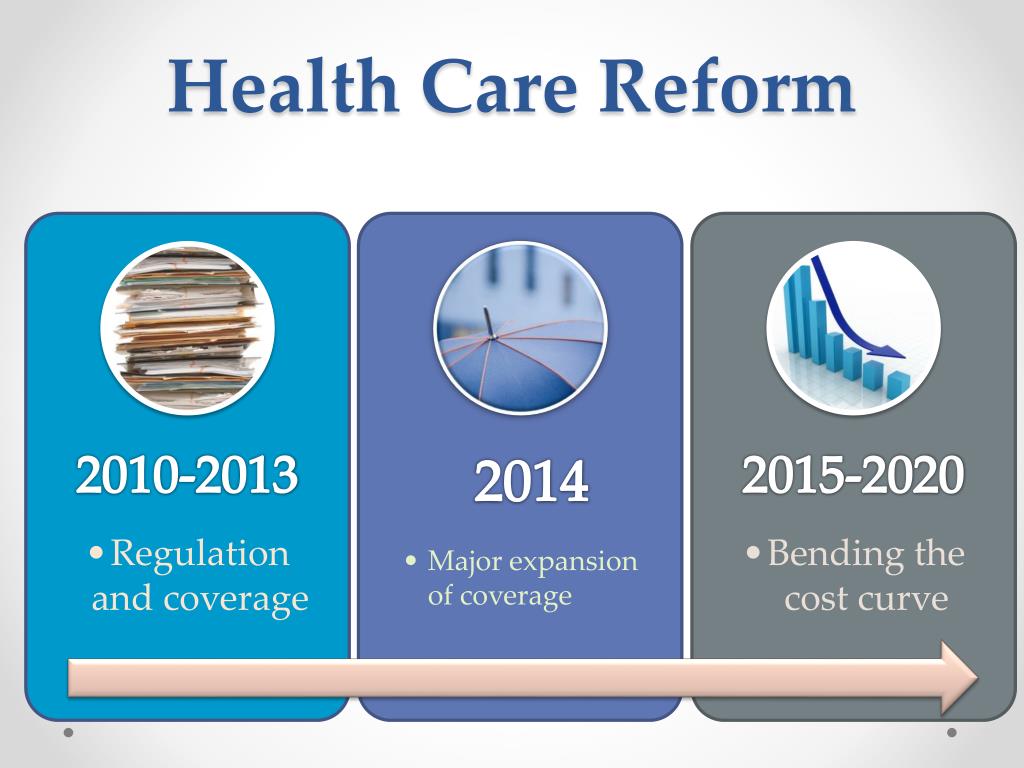 Health Care Reform

2010-2013

• Regulation and coverage

2014

• Major expansion of coverage

2015-2020

• Bending the cost curve